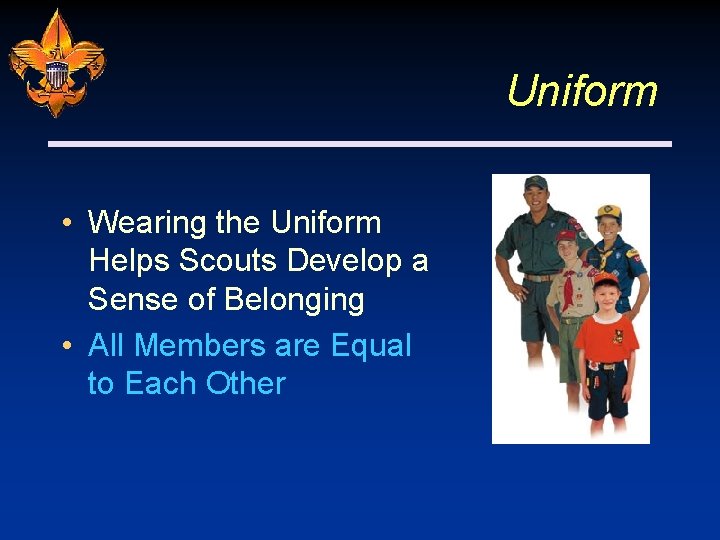 Uniform

• Wearing the Uniform Helps Scouts Develop a Sense of Belonging

• All Members are Equal to Each Other